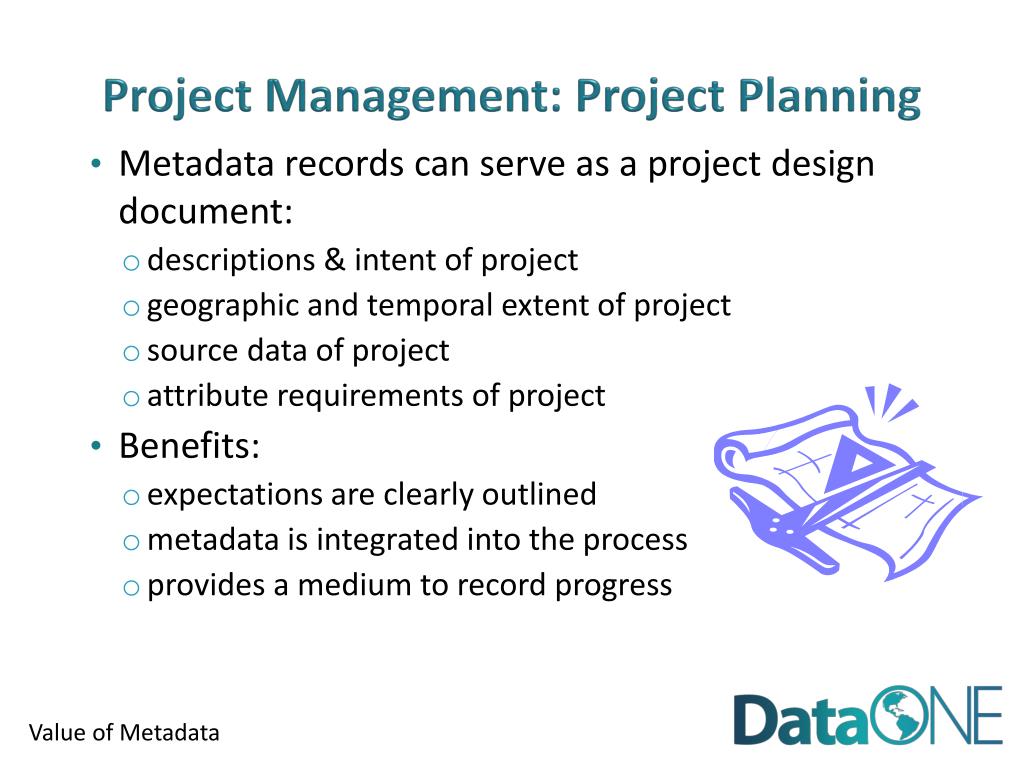 Project Management: Project Planning

• Metadata records can serve as a project design document:
  o descriptions & intent of project
  o geographic and temporal extent of project
  o source data of project
  o attribute requirements of project
• Benefits:
  o expectations are clearly outlined
  o metadata is integrated into the process
  o provides a medium to record progress

Value of Metadata

DataONE